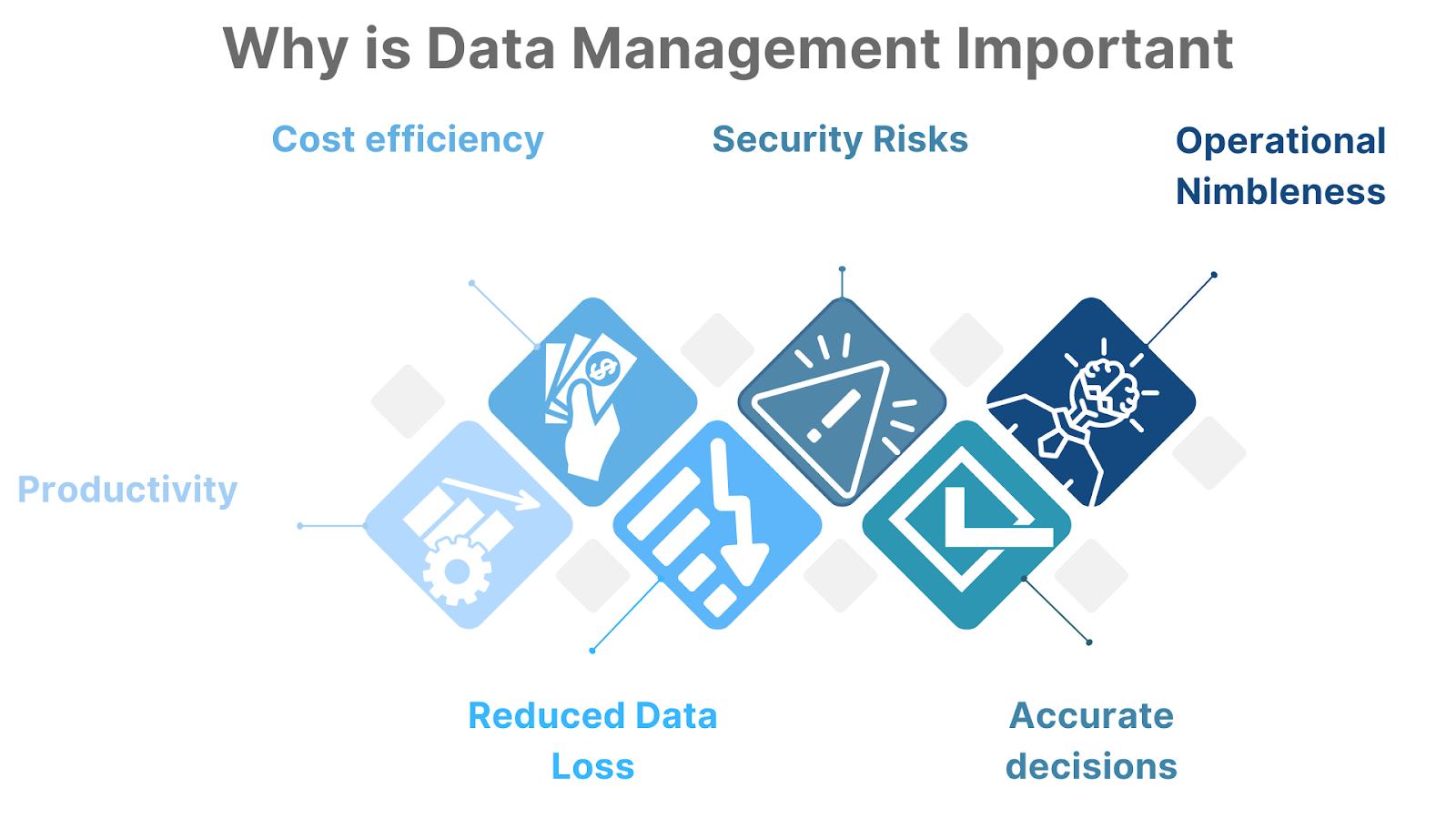 Why is Data Management Important

Cost efficiency

Security Risks

Operational Nimbleness

Productivity

Reduced Data Loss

Accurate decisions